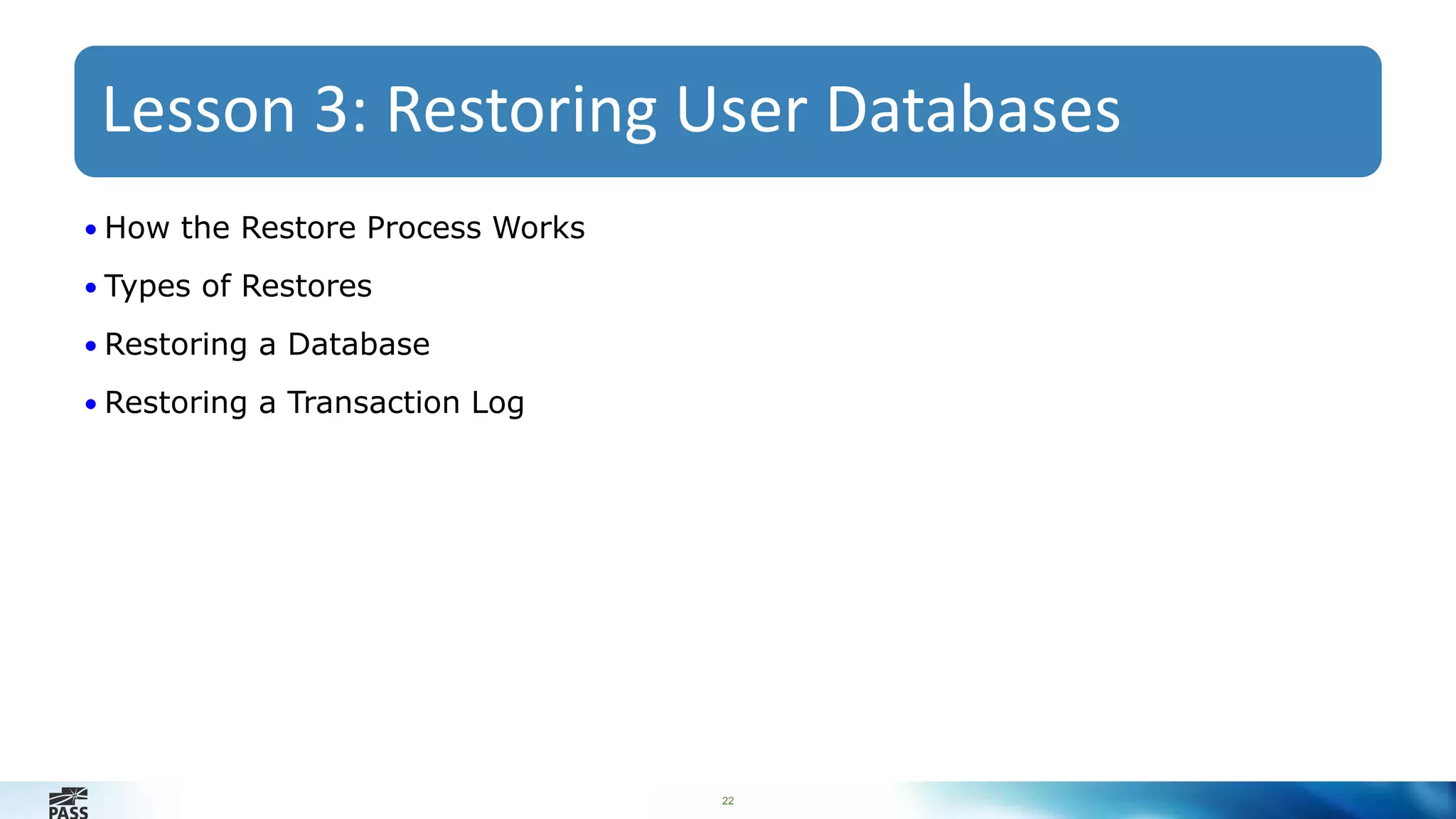 Lesson 3: Restoring User Databases

• How the Restore Process Works
• Types of Restores
• Restoring a Database
• Restoring a Transaction Log

PASS

22